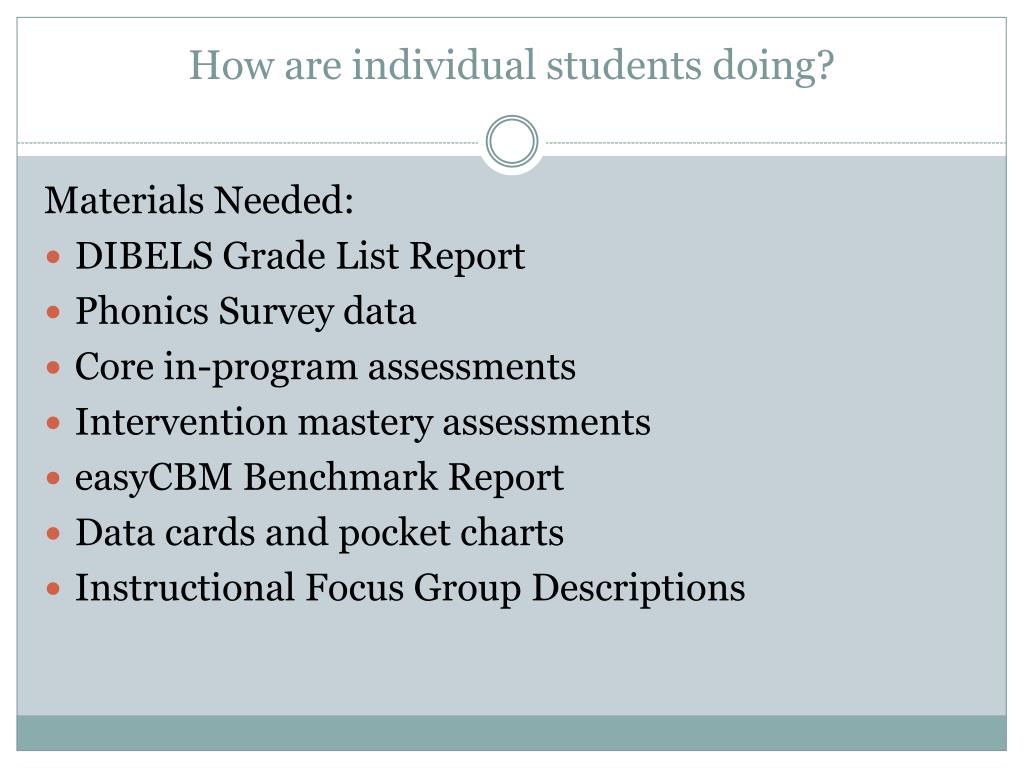 How are individual students doing?

Materials Needed:

• DIBELS Grade List Report
• Phonics Survey data
• Core in-program assessments
• Intervention mastery assessments
• easyCBM Benchmark Report
• Data cards and pocket charts
• Instructional Focus Group Descriptions